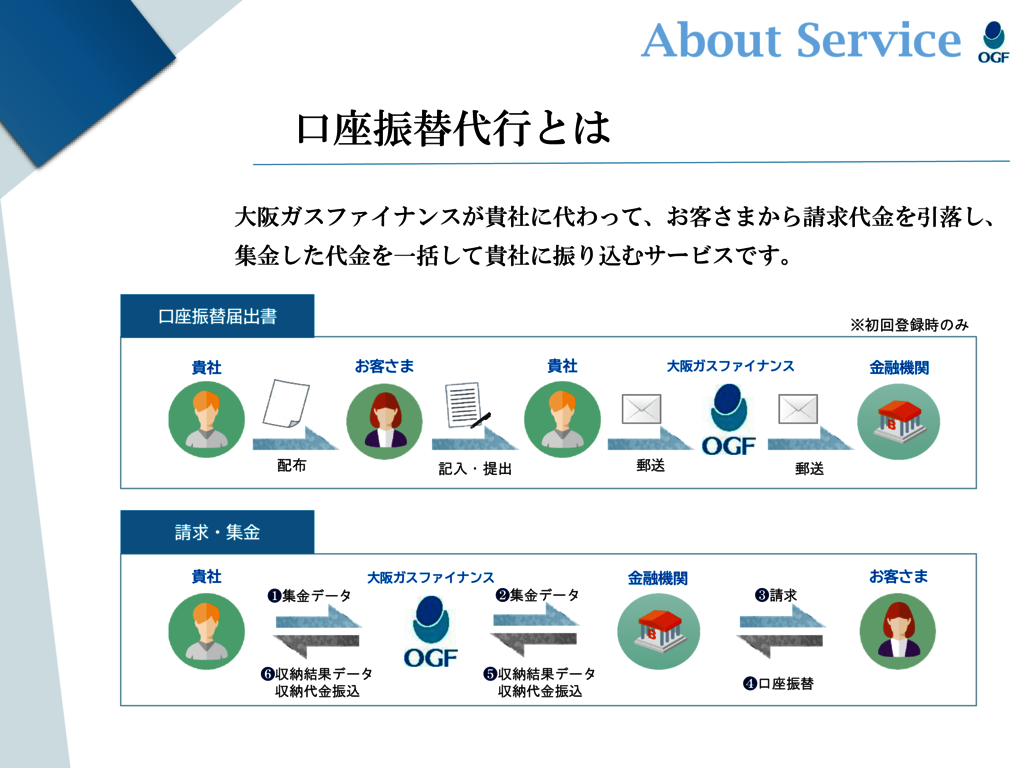 About Service

OGF

口座振替代行とは

大阪ガスファイナンスが貴社に代わって、お客さまから請求代金を引落し、集金した代金を一括して貴社に振り込むサービスです。

口座振替届出書

※初回登録時のみ

貴社

配布

お客さま

記入・提出

貴社

郵送

大阪ガスファイナンス

OGF

郵送

金融機関

請求・集金

貴社

❶集金データ

❻収納結果データ
収納代金振込

大阪ガスファイナンス

OGF

❷集金データ

❺収納結果データ
収納代金振込

金融機関

❸請求

❹口座振替

お客さま